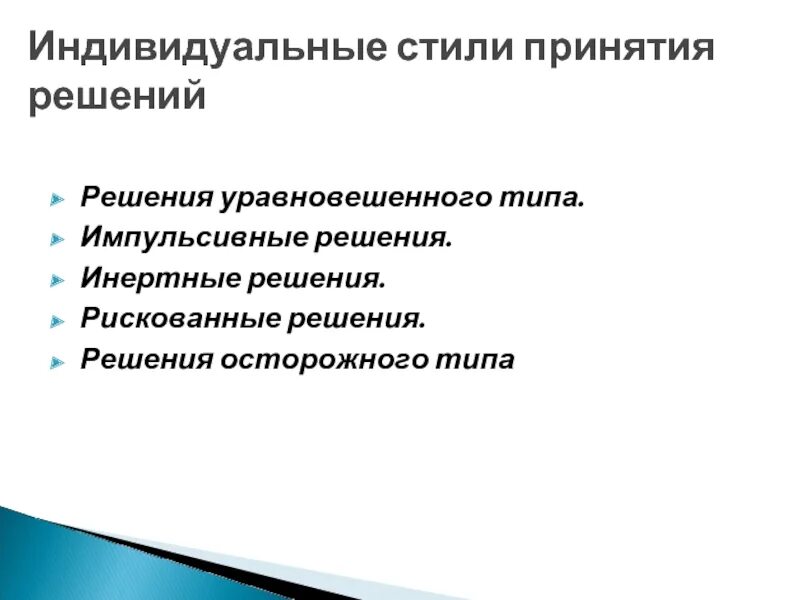 Индивидуальные стили принятия решений

Решения уравновешенного типа.
Импульсивные решения.
Инертные решения.
Рискованные решения.
Решения осторожного типа